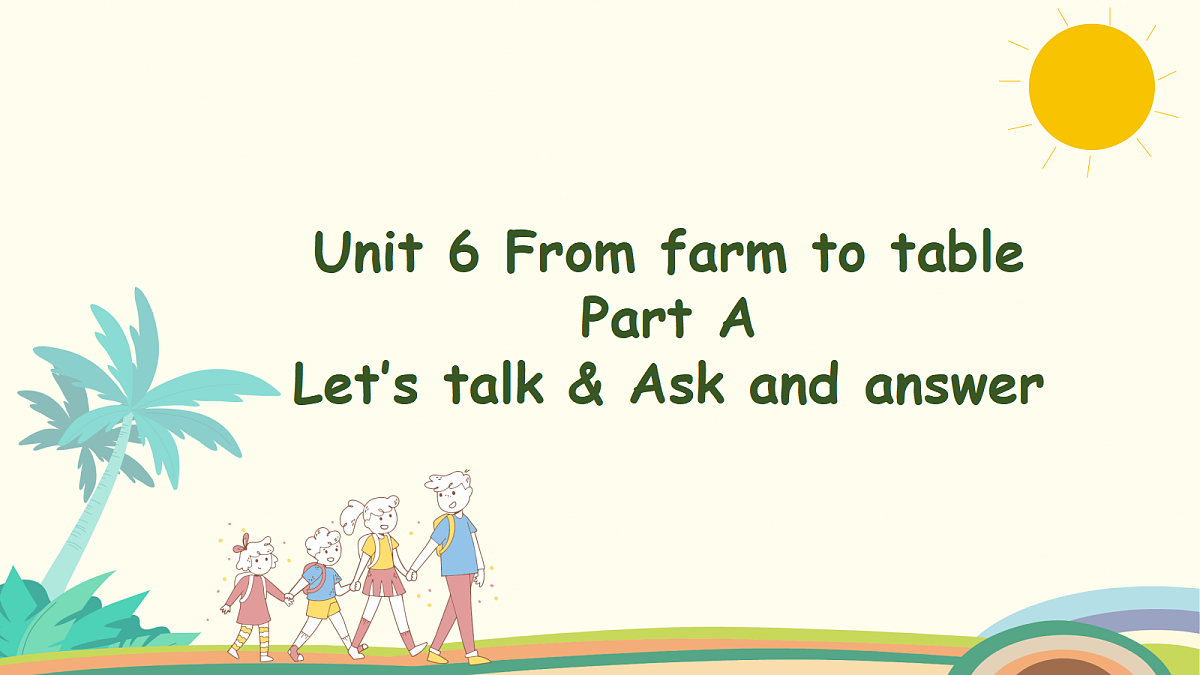 Unit 6 From farm to table
Part A
Let's talk & Ask and answer